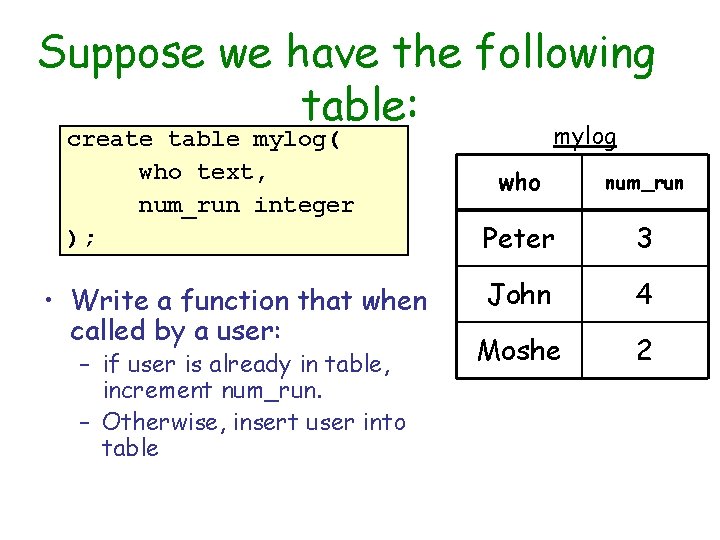 Suppose we have the following table:

create table mylog(
who text,
num_run integer
);

mylog

| who | num_run |
|---|---|
| Peter | 3 |
| John | 4 |
| Moshe | 2 |

• Write a function that when called by a user:
– if user is already in table, increment num_run.
– Otherwise, insert user into table